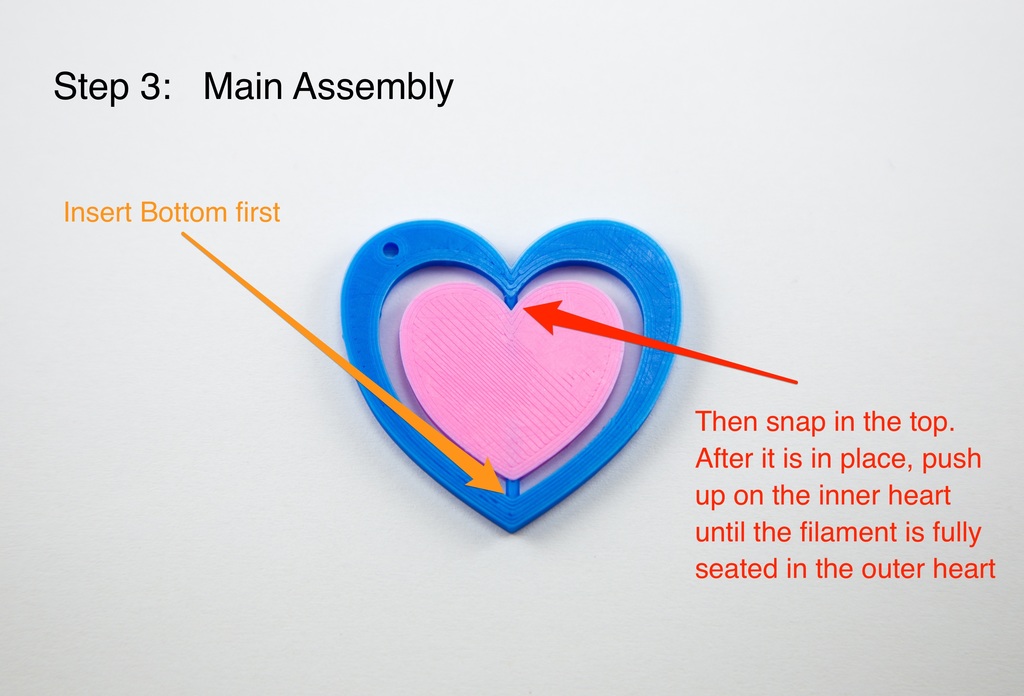 Step 3: Main Assembly

Insert Bottom first

Then snap in the top. After it is in place, push up on the inner heart until the filament is fully seated in the outer heart